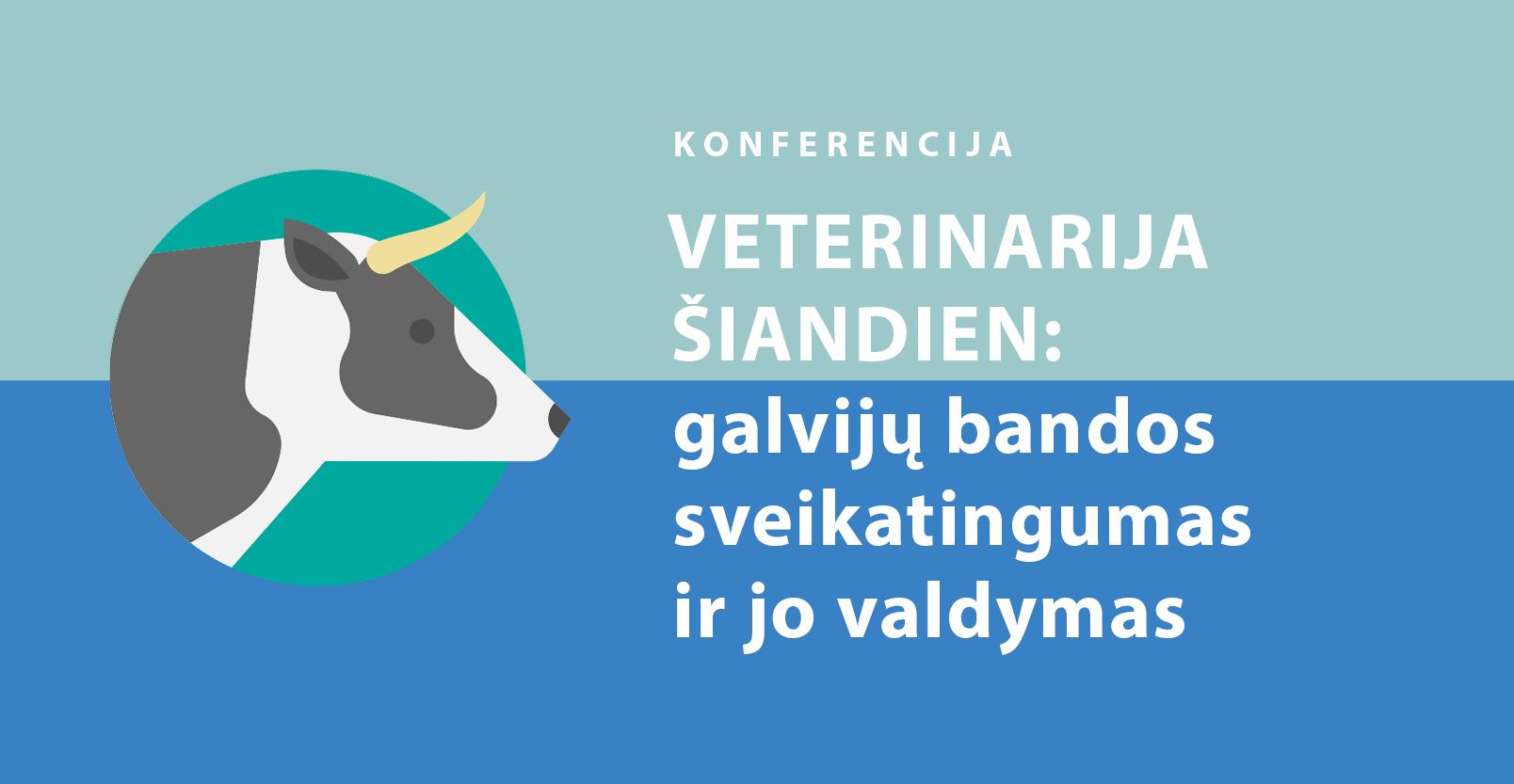 KONFERENCIJA

VETERINARIJA ŠIANDIEN:
galvijų bandos sveikatingumas ir jo valdymas